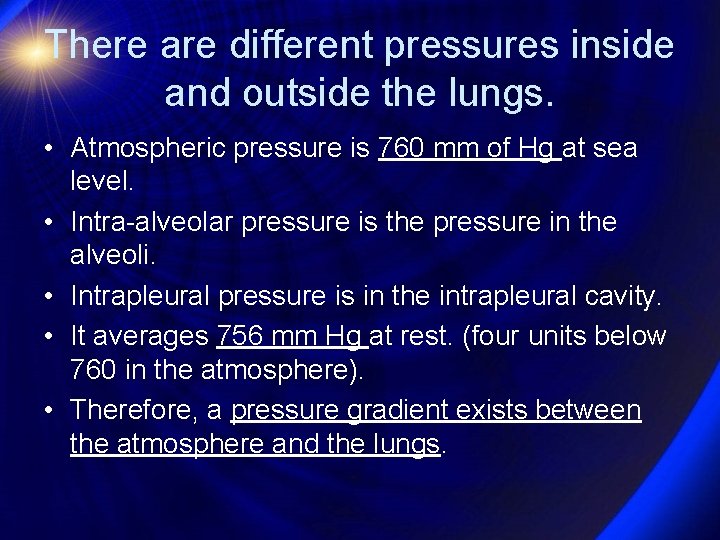 There are different pressures inside and outside the lungs.

• Atmospheric pressure is 760 mm of Hg at sea level.

• Intra-alveolar pressure is the pressure in the alveoli.

• Intrapleural pressure is in the intrapleural cavity.

• It averages 756 mm Hg at rest. (four units below 760 in the atmosphere).

• Therefore, a pressure gradient exists between the atmosphere and the lungs.